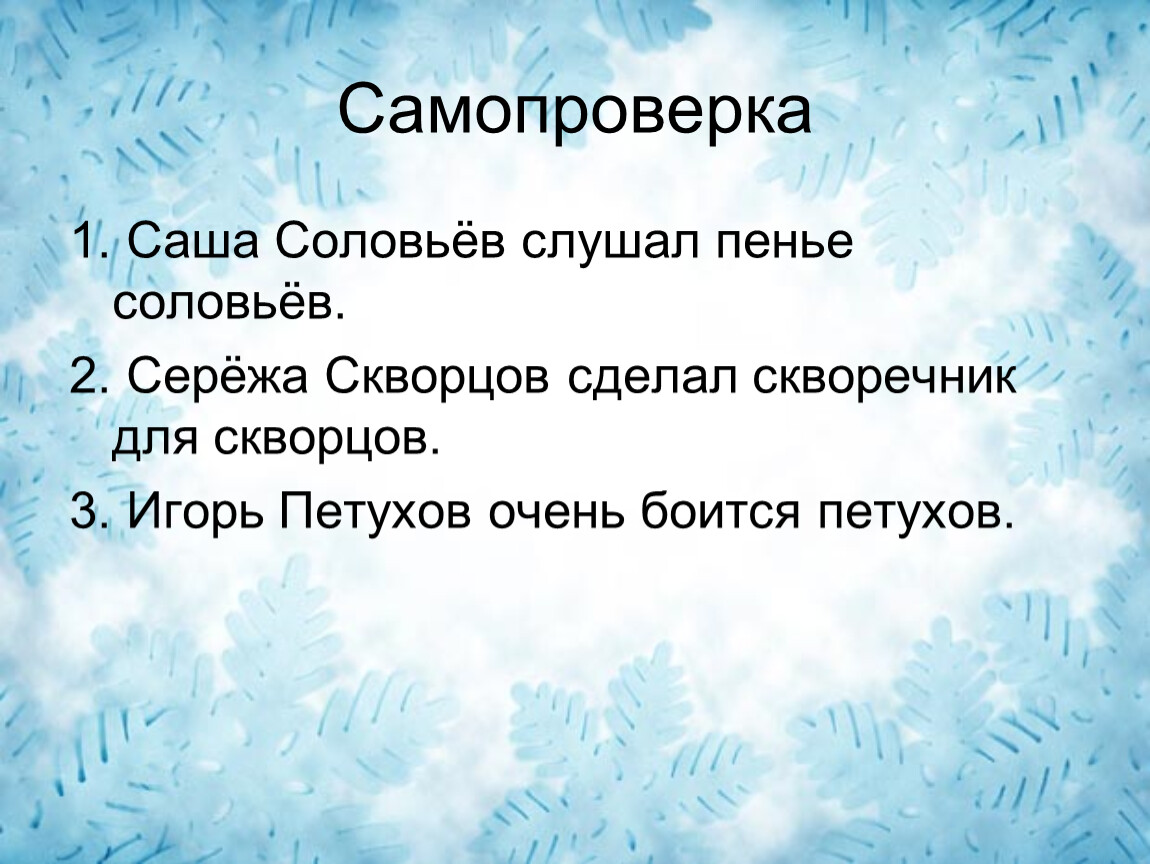 Самопроверка

1. Саша Соловьёв слушал пенье соловьёв.

2. Серёжа Скворцов сделал скворечник для скворцов.

3. Игорь Петухов очень боится петухов.